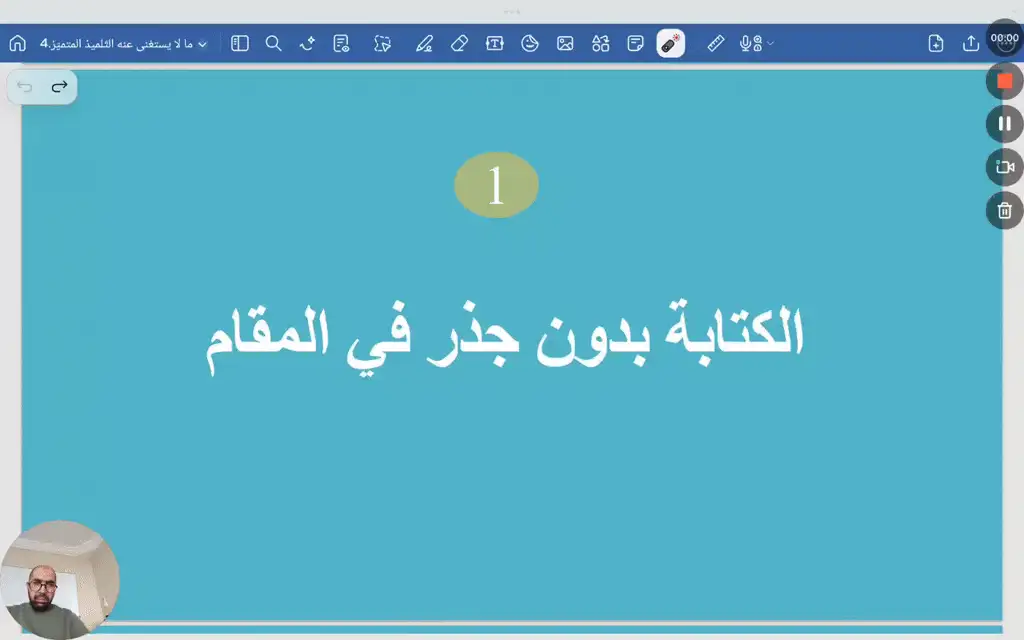 4.ما لا يستغنى عنه التلميذ المتميز

00:00

1

الكتابة بدون جذر في المقام